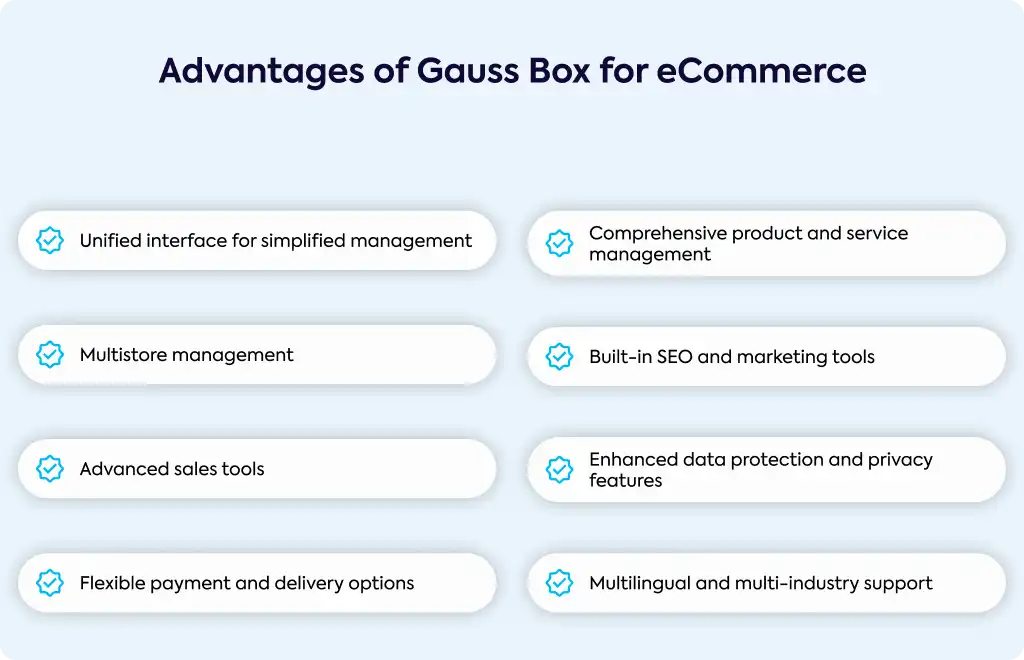 Advantages of Gauss Box for eCommerce

Unified interface for simplified management

Multistore management

Advanced sales tools

Flexible payment and delivery options

Comprehensive product and service management

Built-in SEO and marketing tools

Enhanced data protection and privacy features

Multilingual and multi-industry support